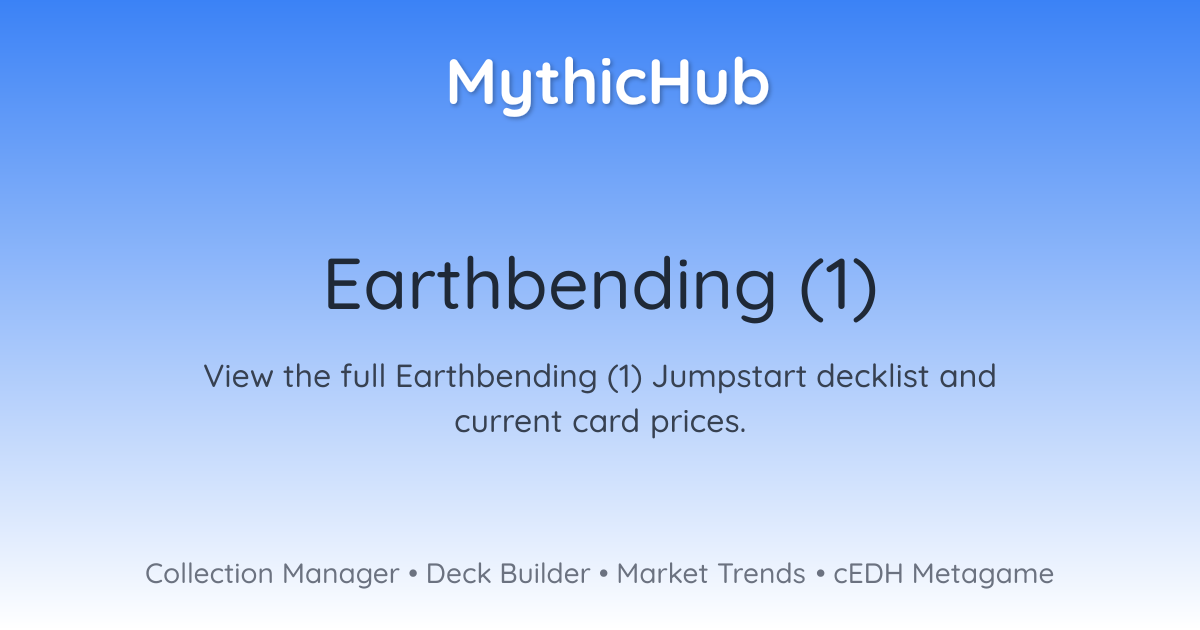 MythicHub

Earthbending (1)

View the full Earthbending (1) Jumpstart decklist and current card prices.

Collection Manager • Deck Builder • Market Trends • cEDH Metagame